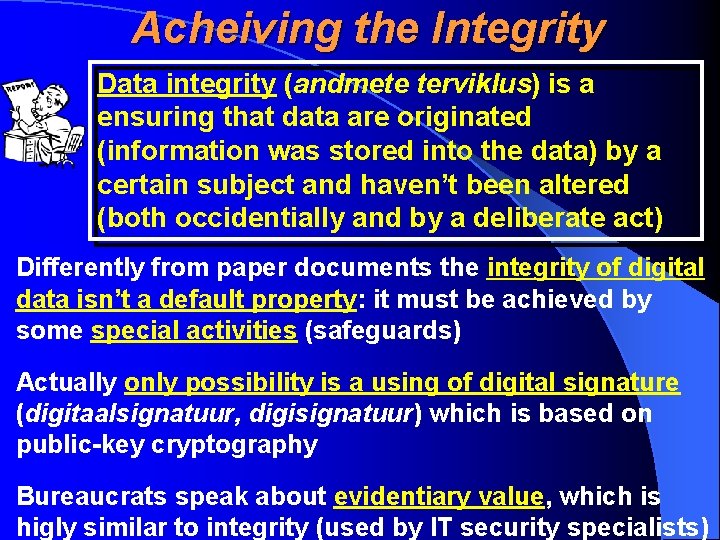 Acheiving the Integrity

REPORT

Data integrity (andmete terviklus) is a ensuring that data are originated (information was stored into the data) by a certain subject and haven't been altered (both occidentially and by a deliberate act)

Differently from paper documents the integrity of digital data isn't a default property: it must be achieved by some special activities (safeguards)

Actually only possibility is a using of digital signature (digitaalsignatuur, digisignatuur) which is based on public-key cryptography

Bureaucrats speak about evidentiary value, which is higly similar to integrity (used by IT security specialists)